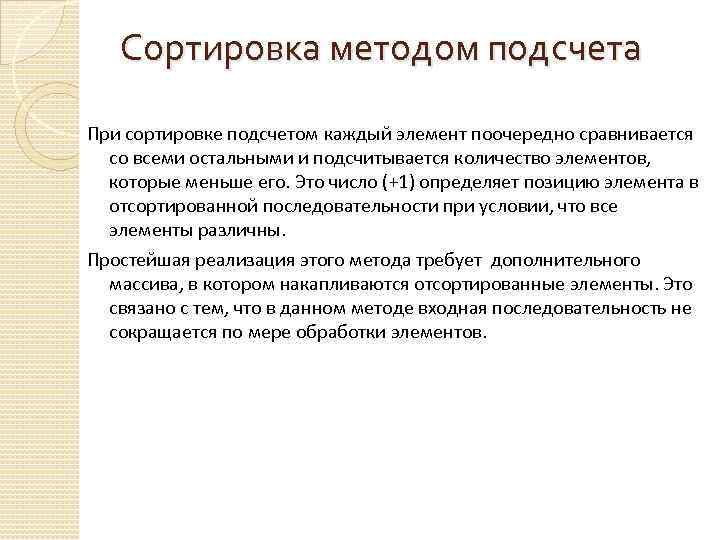 Сортировка методом подсчета

При сортировке подсчетом каждый элемент поочередно сравнивается со всеми остальными и подсчитывается количество элементов, которые меньше его. Это число (+1) определяет позицию элемента в отсортированной последовательности при условии, что все элементы различны.

Простейшая реализация этого метода требует дополнительного массива, в котором накапливаются отсортированные элементы. Это связано с тем, что в данном методе входная последовательность не сокращается по мере обработки элементов.